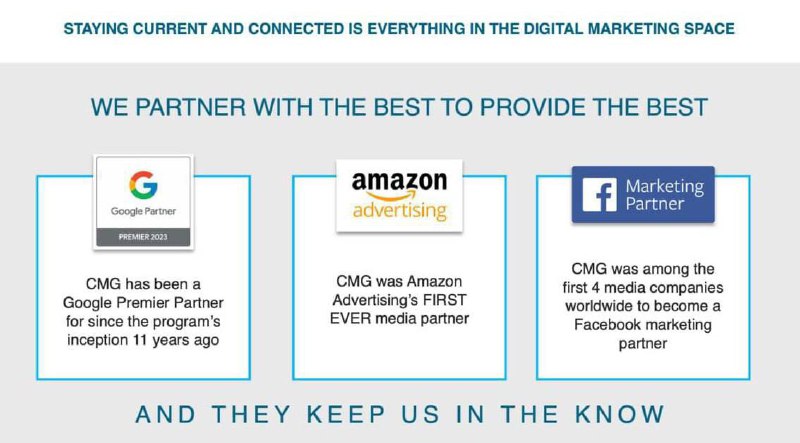 STAYING CURRENT AND CONNECTED IS EVERYTHING IN THE DIGITAL MARKETING SPACE

WE PARTNER WITH THE BEST TO PROVIDE THE BEST

G
Google Partner
PREMIER 2023

CMG has been a Google Premier Partner for since the program's inception 11 years ago

amazon
advertising

CMG was Amazon Advertising's FIRST EVER media partner

f Marketing Partner

CMG was among the first 4 media companies worldwide to become a Facebook marketing partner

AND THEY KEEP US IN THE KNOW